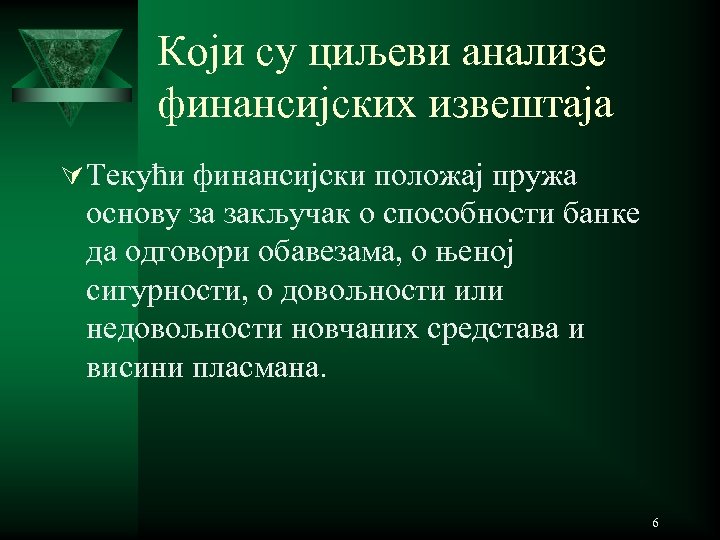 Који су циљеви анализе финансијских извештаја

Текући финансијски положај пружа основу за закључак о способности банке да одговори обавезама, о њеној сигурности, о довољности или недовољности новчаних средстава и висини пласмана.

6